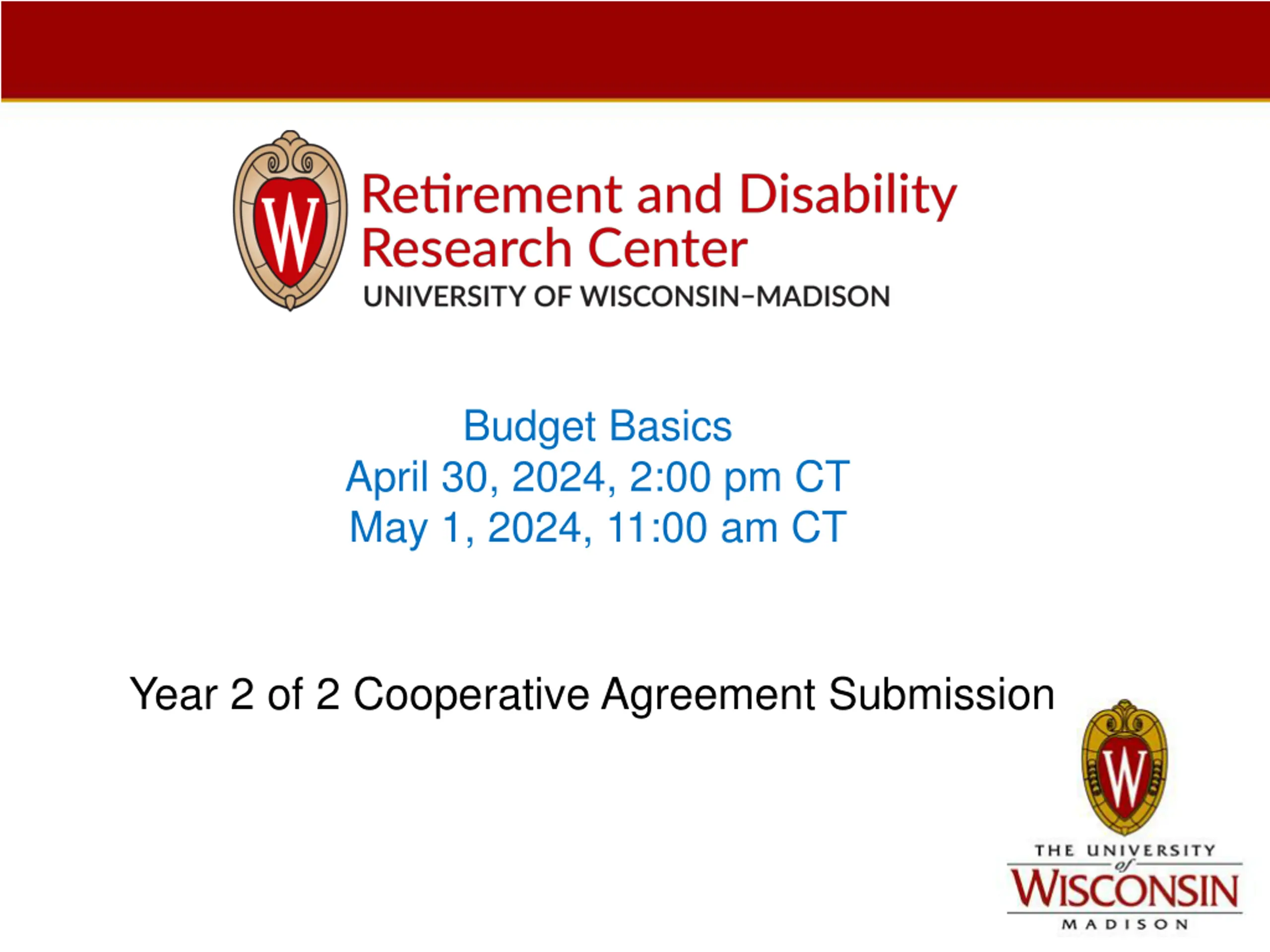 W

Retirement and Disability Research Center
UNIVERSITY OF WISCONSIN–MADISON

Budget Basics
April 30, 2024, 2:00 pm CT
May 1, 2024, 11:00 am CT

Year 2 of 2 Cooperative Agreement Submission

W

THE UNIVERSITY of WISCONSIN MADISON